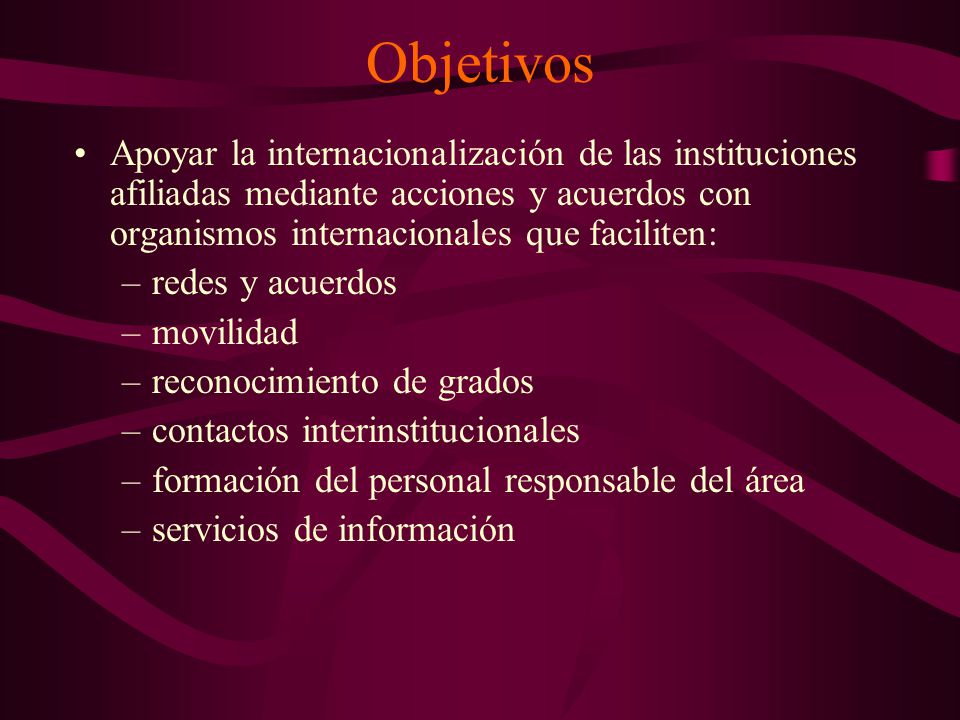 Objetivos

• Apoyar la internacionalización de las instituciones afiliadas mediante acciones y acuerdos con organismos internacionales que faciliten:
– redes y acuerdos
– movilidad
– reconocimiento de grados
– contactos interinstitucionales
– formación del personal responsable del área
– servicios de información